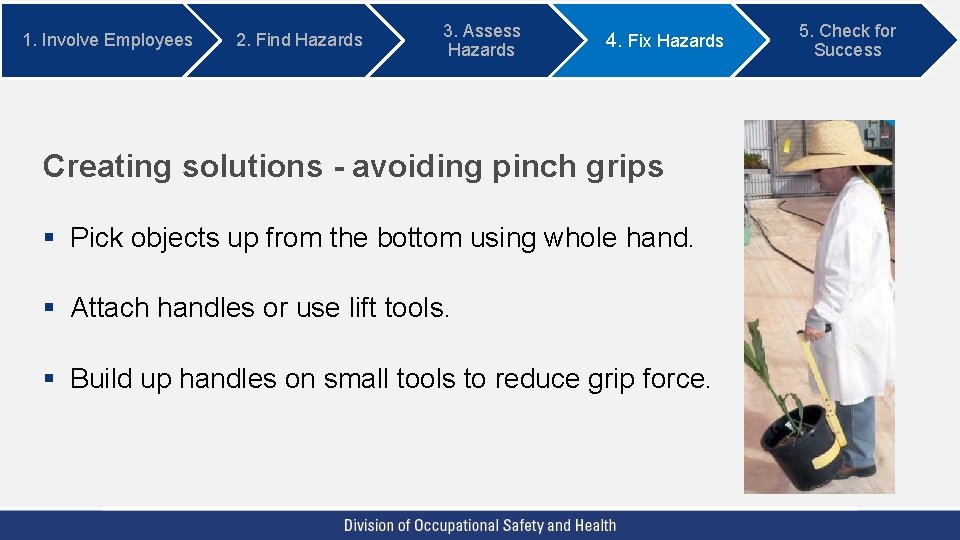 1. Involve Employees

2. Find Hazards

3. Assess Hazards

4. Fix Hazards

5. Check for Success

Creating solutions - avoiding pinch grips

▪ Pick objects up from the bottom using whole hand.

▪ Attach handles or use lift tools.

▪ Build up handles on small tools to reduce grip force.

Division of Occupational Safety and Health